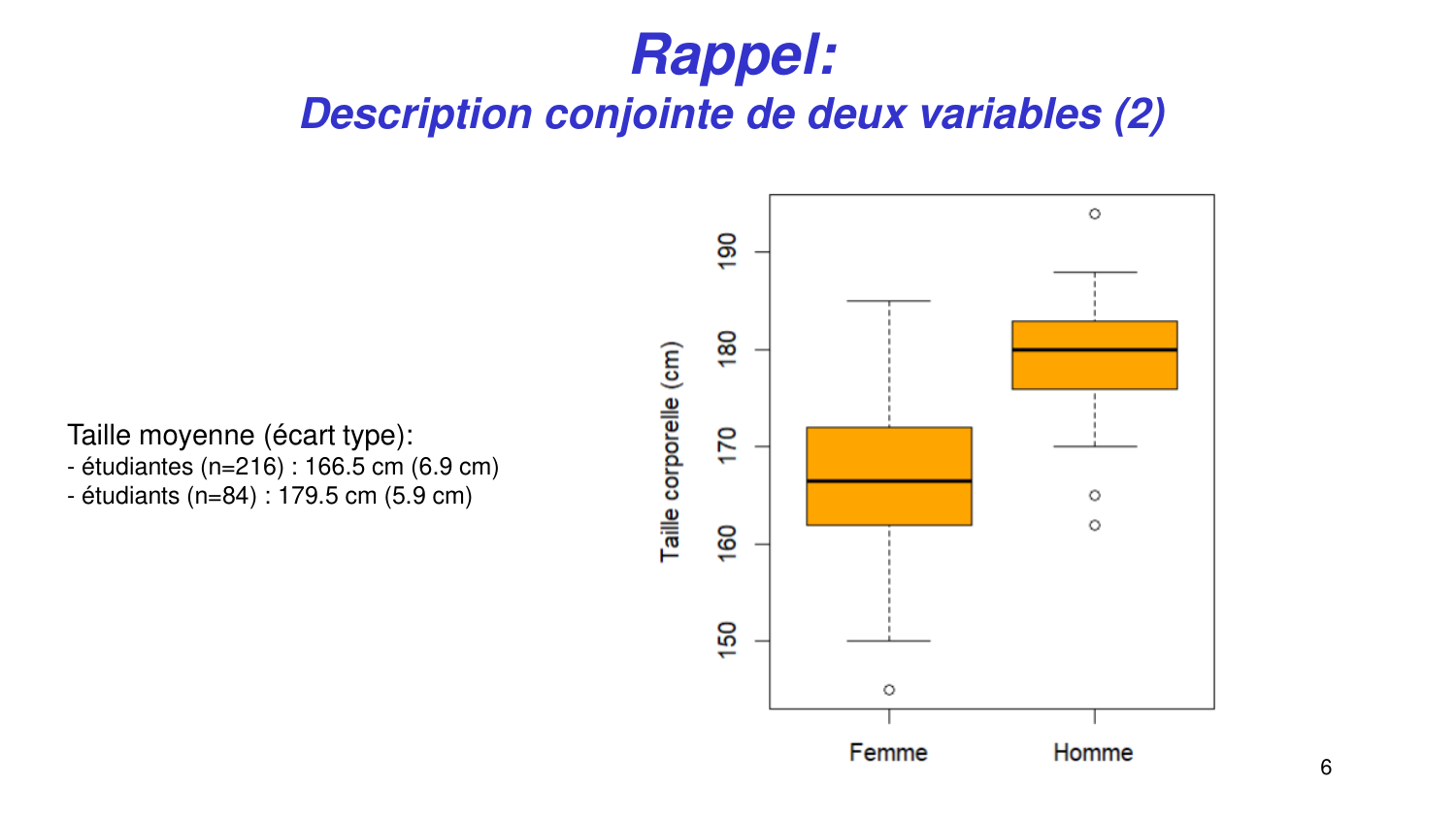 Rappel:
Description conjointe de deux variables (2)

Taille moyenne (écart type):
- étudiantes (n=216) : 166.5 cm (6.9 cm)
- étudiants (n=84) : 179.5 cm (5.9 cm)

Taille corporelle (cm)

190
180
170
160
150

Femme
Homme

6